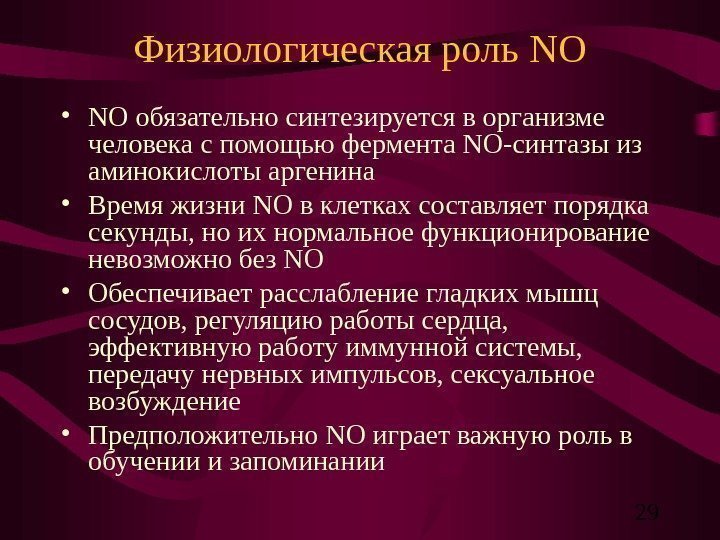 Физиологическая роль NO

• NO обязательно синтезируется в организме человека с помощью фермента NO-синтазы из аминокислоты аргенина

• Время жизни NO в клетках составляет порядка секунды, но их нормальное функционирование невозможно без NO

• Обеспечивает расслабление гладких мышц сосудов, регуляцию работы сердца, эффективную работу иммунной системы, передачу нервных импульсов, сексуальное возбуждение

• Предположительно NO играет важную роль в обучении и запоминании

29